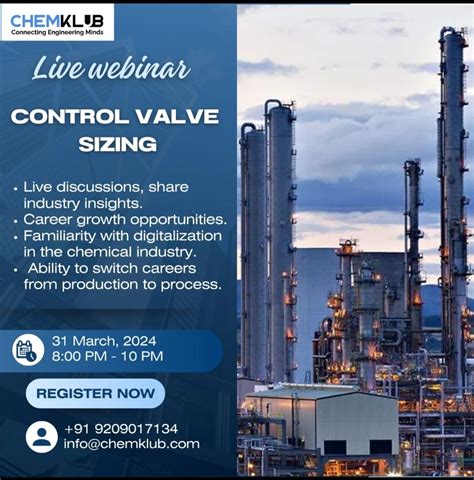 CHEMKLUB
Connecting Engineering Minds

Live webinar

CONTROL VALVE SIZING

• Live discussions, share industry insights.
• Career growth opportunities.
• Familiarity with digitalization in the chemical industry.
• Ability to switch careers from production to process.

31 March, 2024
8:00 PM - 10 PM

REGISTER NOW

+91 9209017134
info@chemklub.com